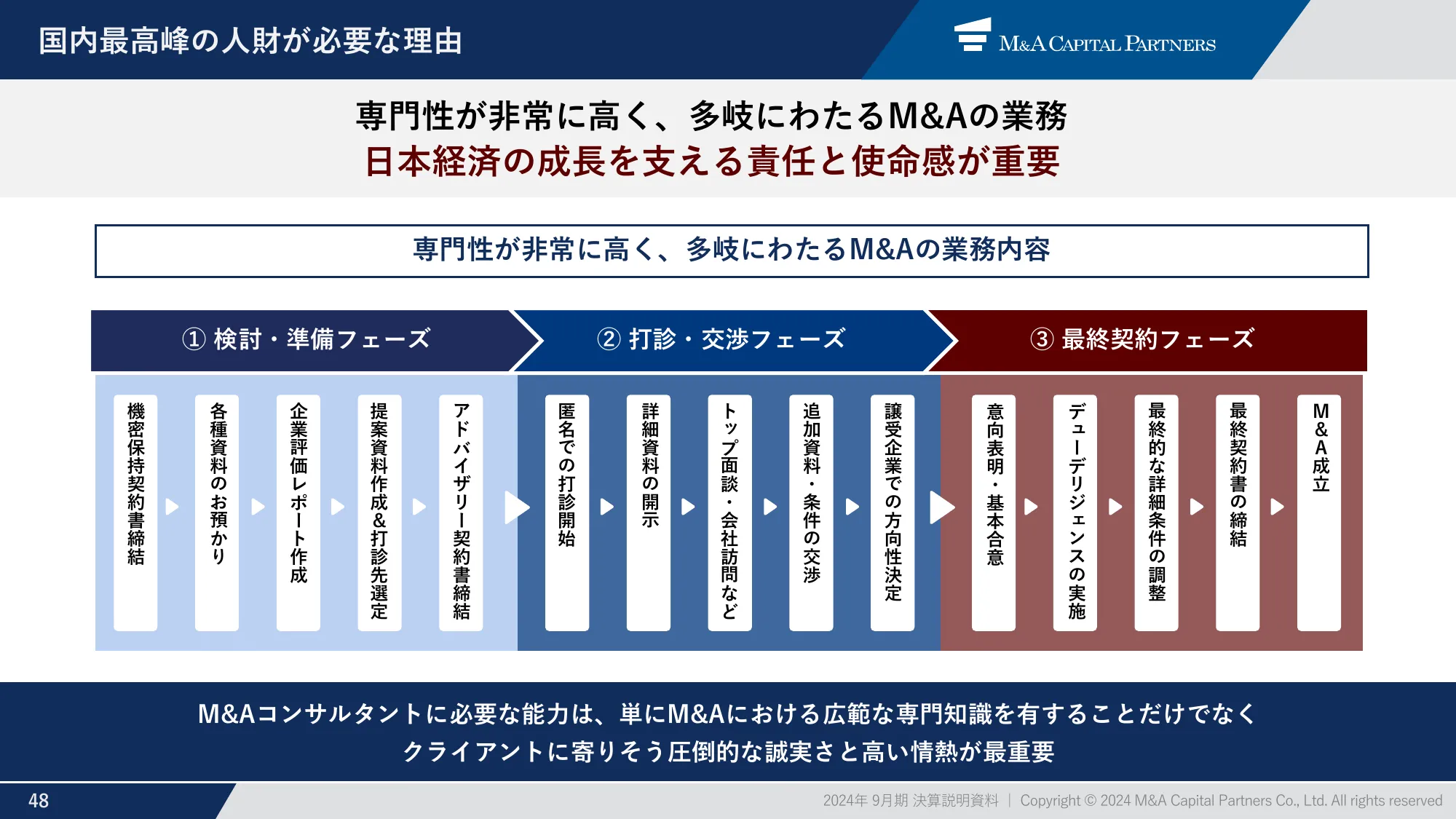 国内最高峰の人財が必要な理由

M&A CAPITAL PARTNERS

専門性が非常に高く、多岐にわたるM&Aの業務
日本経済の成長を支える責任と使命感が重要

専門性が非常に高く、多岐にわたるM&Aの業務内容

① 検討・準備フェーズ

② 打診・交渉フェーズ

③ 最終契約フェーズ

機密保持契約書締結

各種資料のお預かり

企業評価レポート作成

提案資料作成&打診先選定

アドバイザリー契約書締結

匿名での打診開始

詳細資料の開示

トップ面談・会社訪問など

追加資料・条件の交渉

譲受企業での方向性決定

意向表明・基本合意

デューデリジェンスの実施

最終的な詳細条件の調整

最終契約書の締結

M&A成立

M&Aコンサルタントに必要な能力は、単にM&Aにおける広範な専門知識を有することだけでなく
クライアントに寄りそう圧倒的な誠実さと高い情熱が最重要

48

2024年 9月期 決算説明資料 | Copyright © 2024 M&A Capital Partners Co., Ltd. All rights reserved